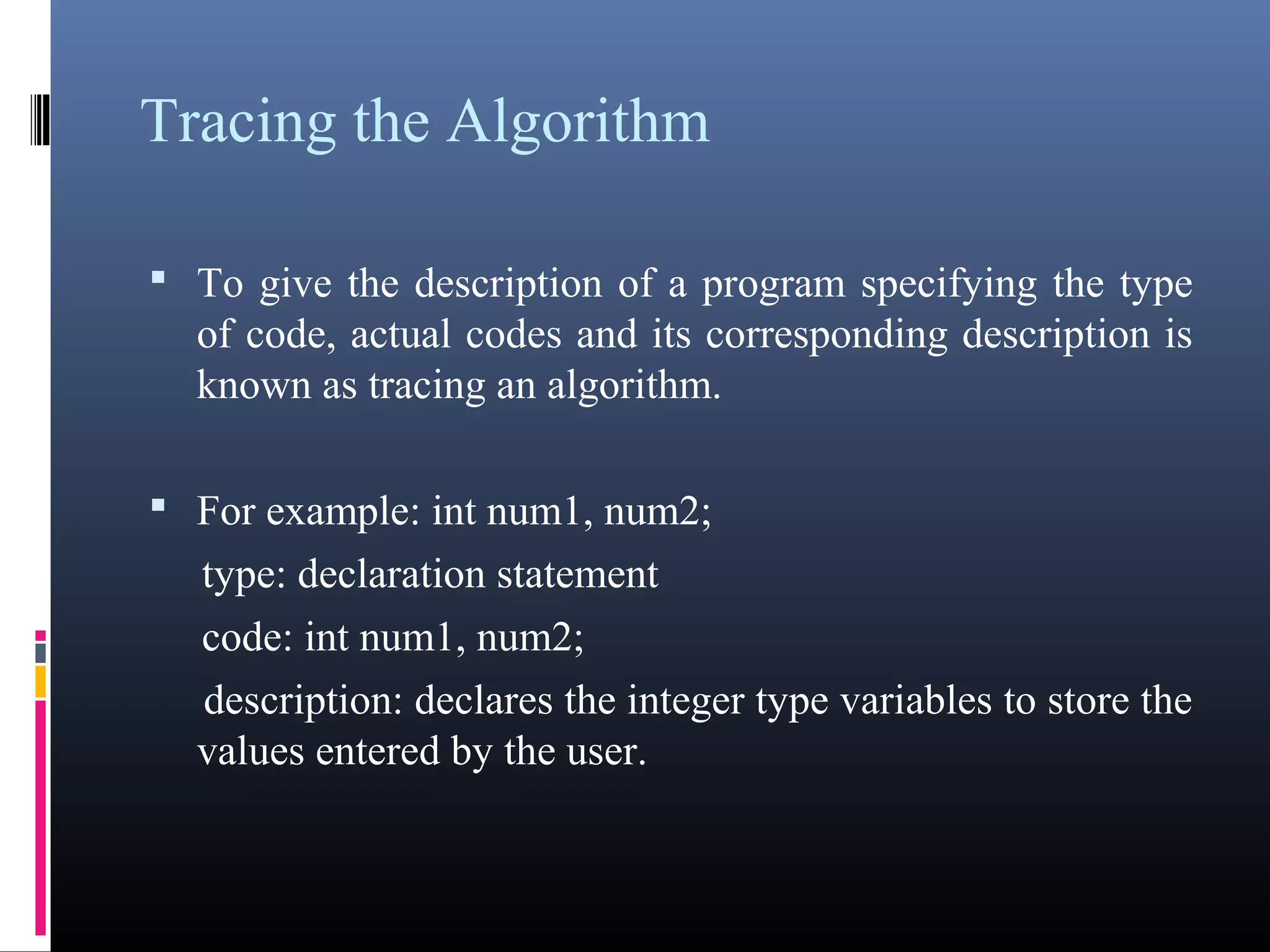 Tracing the Algorithm

▪ To give the description of a program specifying the type of code, actual codes and its corresponding description is known as tracing an algorithm.

▪ For example: int num1, num2;

type: declaration statement

code: int num1, num2;

description: declares the integer type variables to store the values entered by the user.